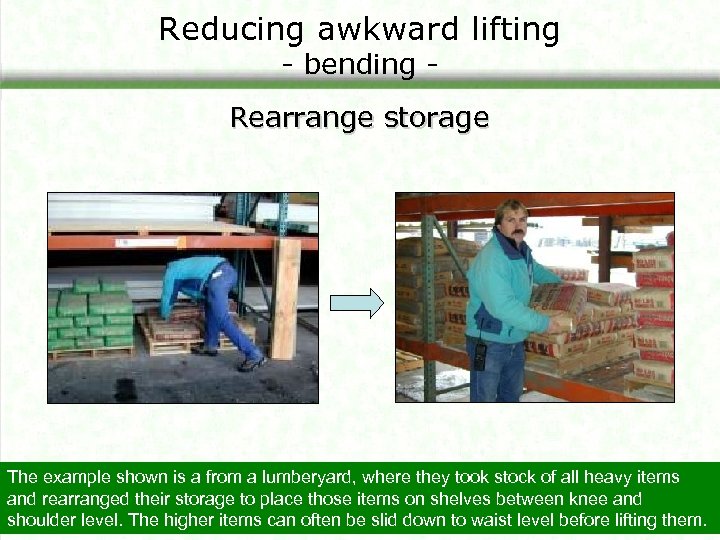 Reducing awkward lifting
- bending -

Rearrange storage

The example shown is a from a lumberyard, where they took stock of all heavy items and rearranged their storage to place those items on shelves between knee and shoulder level. The higher items can often be slid down to waist level before lifting them.